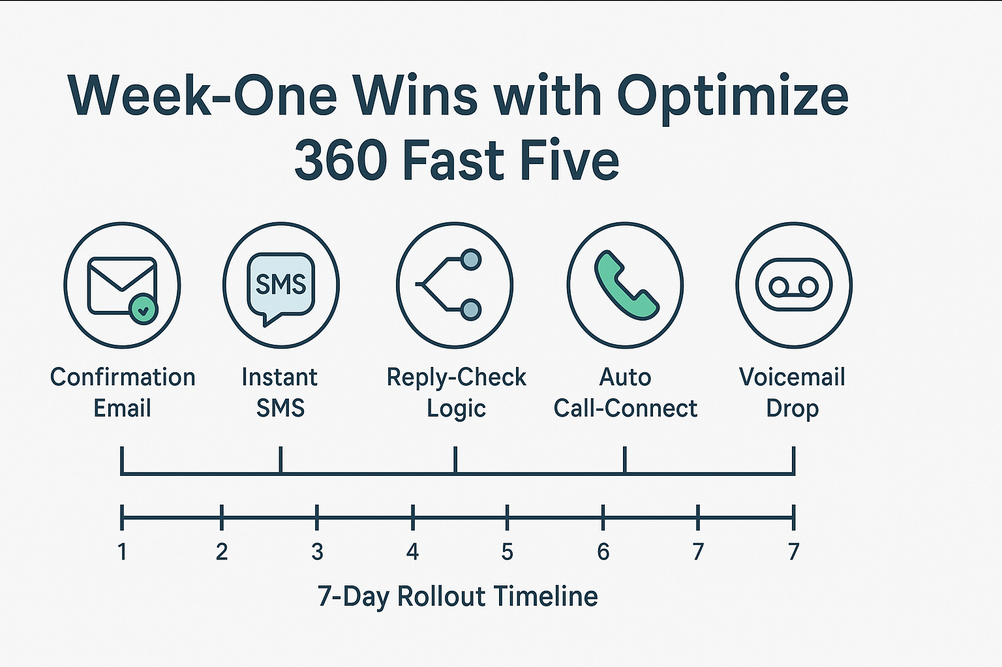 Week-One Wins with Optimize 360 Fast Five

SMS

Confirmation Email

Instant SMS

Reply-Check Logic

Auto Call-Connect

Voicemail Drop

1 2 3 4 5 6 7 7

7-Day Rollout Timeline